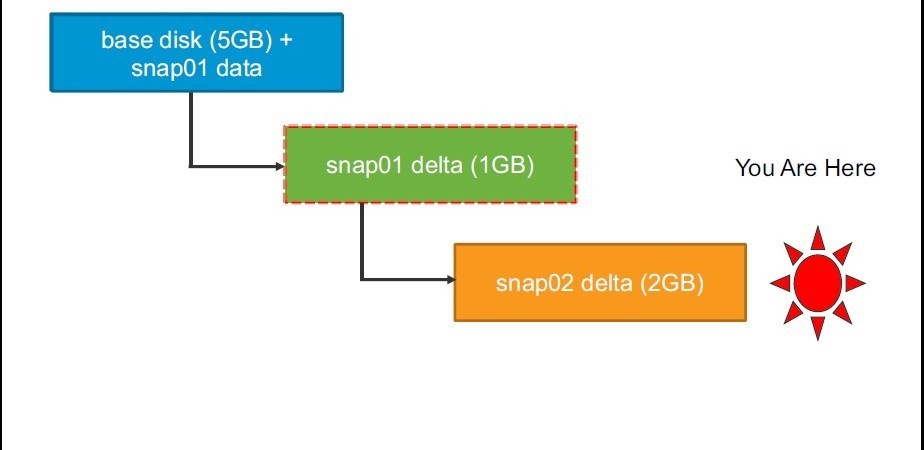 base disk (5GB) + snap01 data

snap01 delta (1GB)

You Are Here

snap02 delta (2GB)